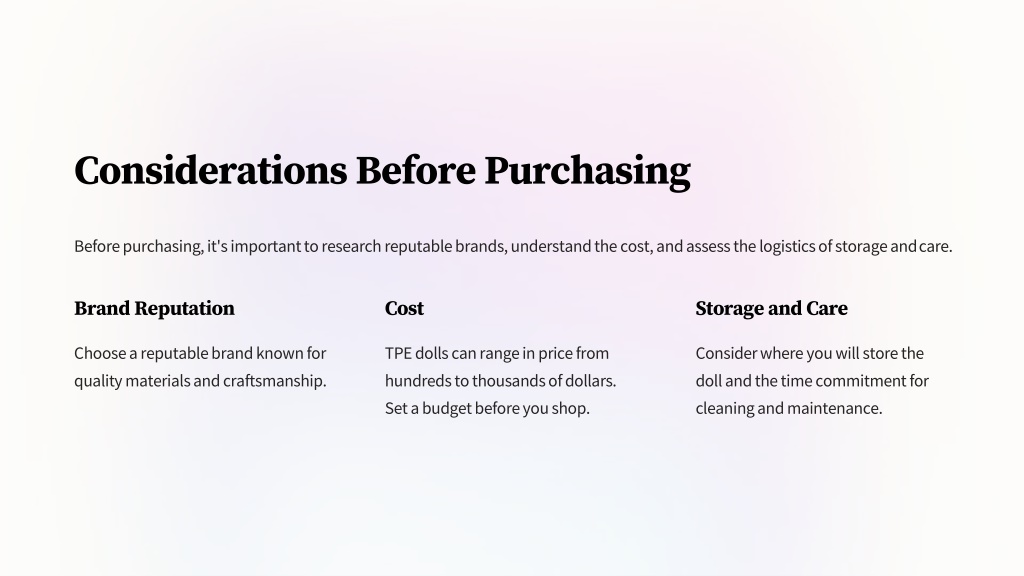 Considerations Before Purchasing

Before purchasing, it's important to research reputable brands, understand the cost, and assess the logistics of storage and care.

Brand Reputation

Choose a reputable brand known for quality materials and craftsmanship.

Cost

TPE dolls can range in price from hundreds to thousands of dollars. Set a budget before you shop.

Storage and Care

Consider where you will store the doll and the time commitment for cleaning and maintenance.